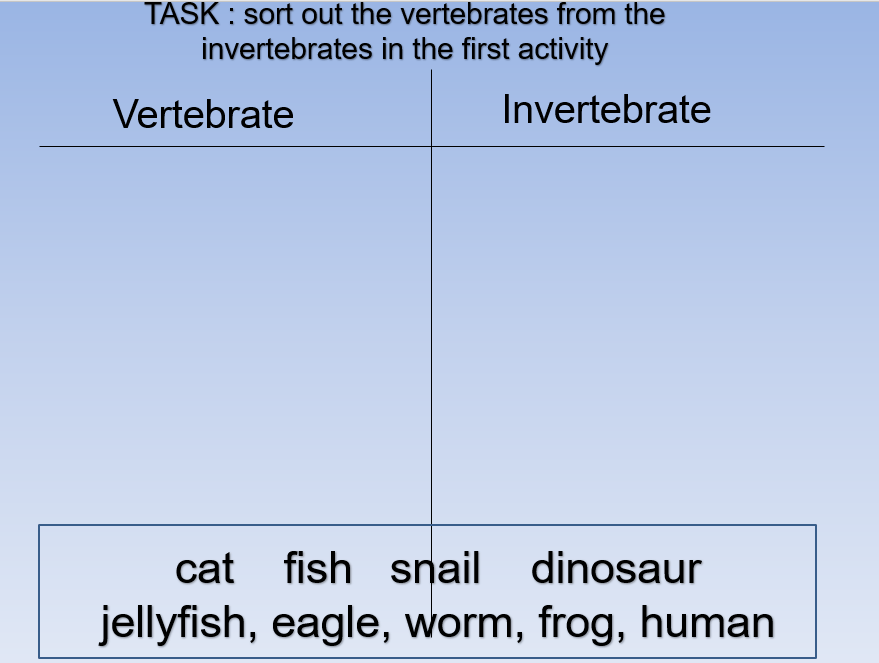 TASK : sort out the vertebrates from the invertebrates in the first activity

| Vertebrate | Invertebrate |
|---|---|
| | |

cat fish snail dinosaur
jellyfish, eagle, worm, frog, human